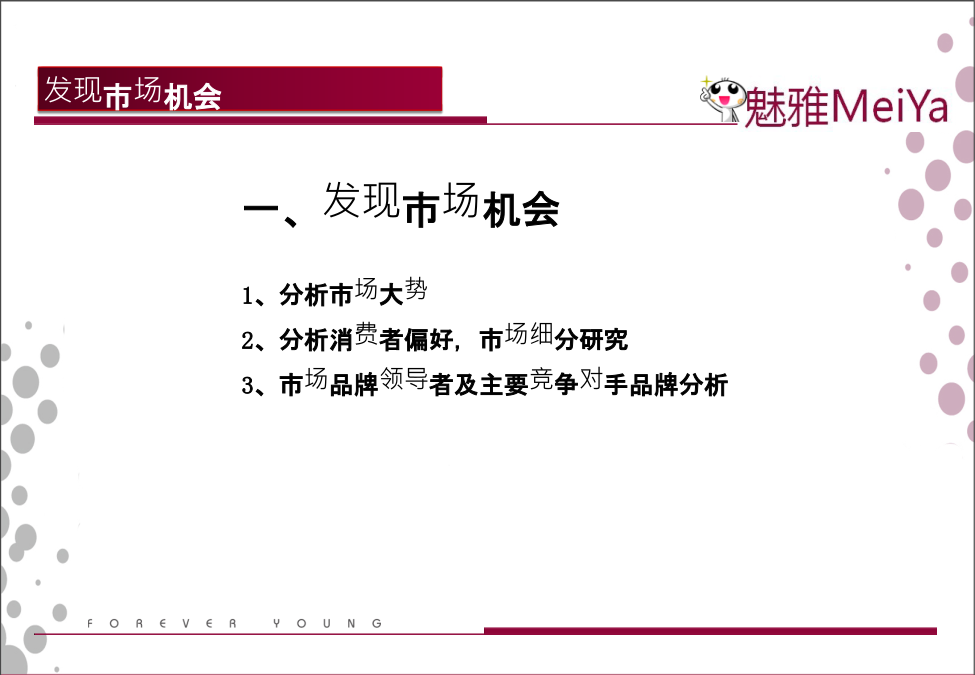 发现市场机会

魅雅MeiYa

一、发现市场机会

1、分析市场大势

2、分析消费者偏好，市场细分研究

3、市场品牌领导者及主要竞争对手品牌分析

FOREVER YOUNG